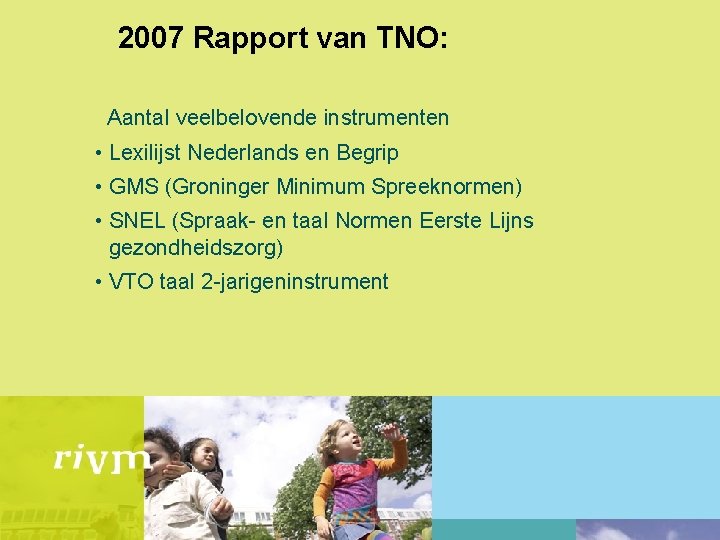 2007 Rapport van TNO:

Aantal veelbelovende instrumenten

• Lexilijst Nederlands en Begrip
• GMS (Groninger Minimum Spreeknormen)
• SNEL (Spraak- en taal Normen Eerste Lijns gezondheidszorg)
• VTO taal 2-jarigeninstrument

rivm